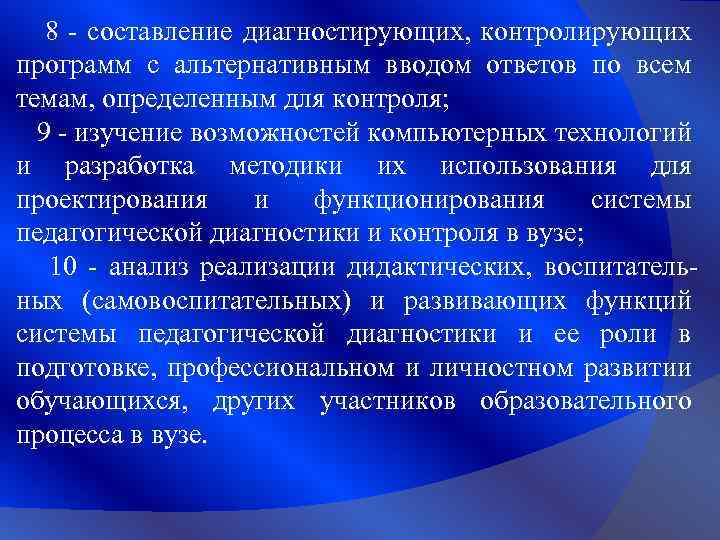 8 - составление диагностирующих, контролирующих программ с альтернативным вводом ответов по всем темам, определенным для контроля;

9 - изучение возможностей компьютерных технологий и разработка методики их использования для проектирования и функционирования системы педагогической диагностики и контроля в вузе;

10 - анализ реализации дидактических, воспитательных (самовоспитательных) и развивающих функций системы педагогической диагностики и ее роли в подготовке, профессиональном и личностном развитии обучающихся, других участников образовательного процесса в вузе.